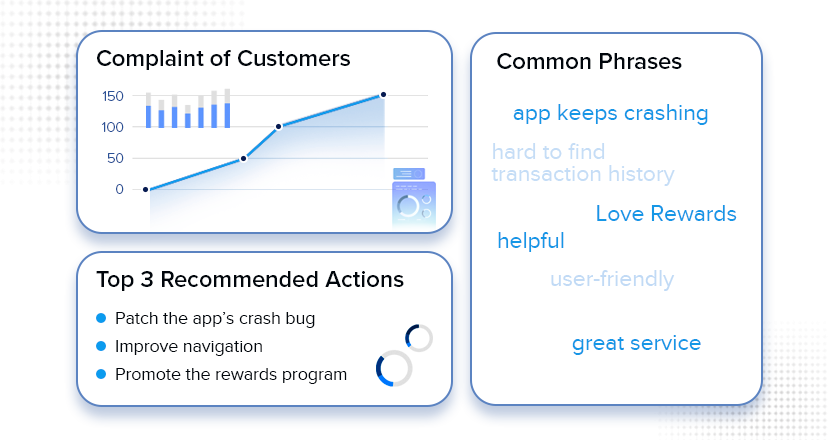 Complaint of Customers

150
100
50
0

Top 3 Recommended Actions

Patch the app's crash bug
Improve navigation
Promote the rewards program

Common Phrases

app keeps crashing
hard to find transaction history
Love Rewards
helpful
user-friendly
great service